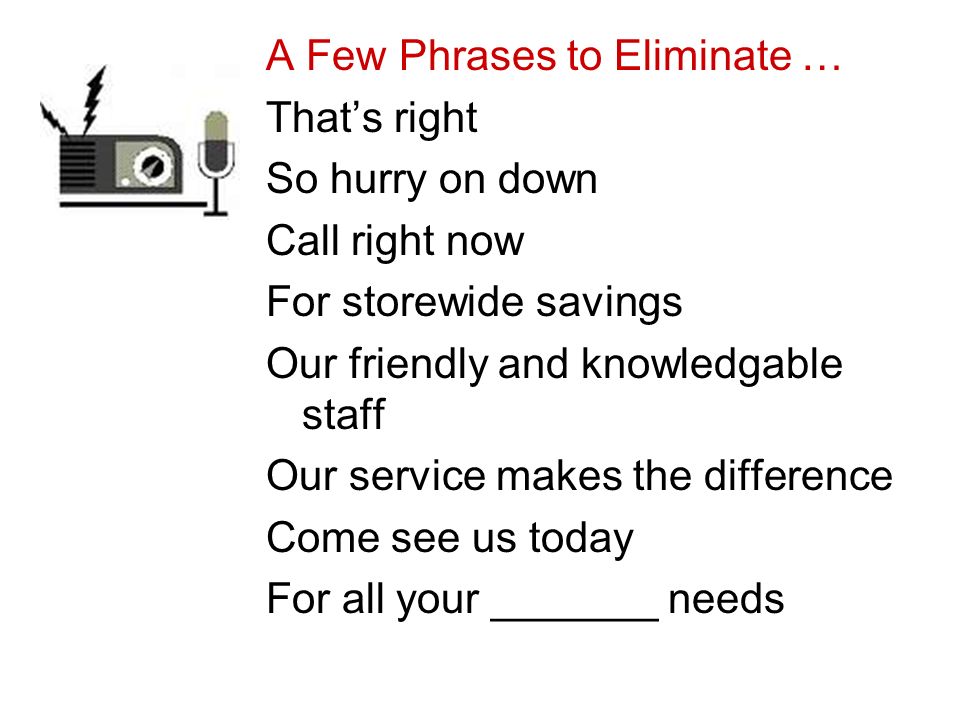 A Few Phrases to Eliminate …

That’s right

So hurry on down

Call right now

For storewide savings

Our friendly and knowledgable staff

Our service makes the difference

Come see us today

For all your _______ needs